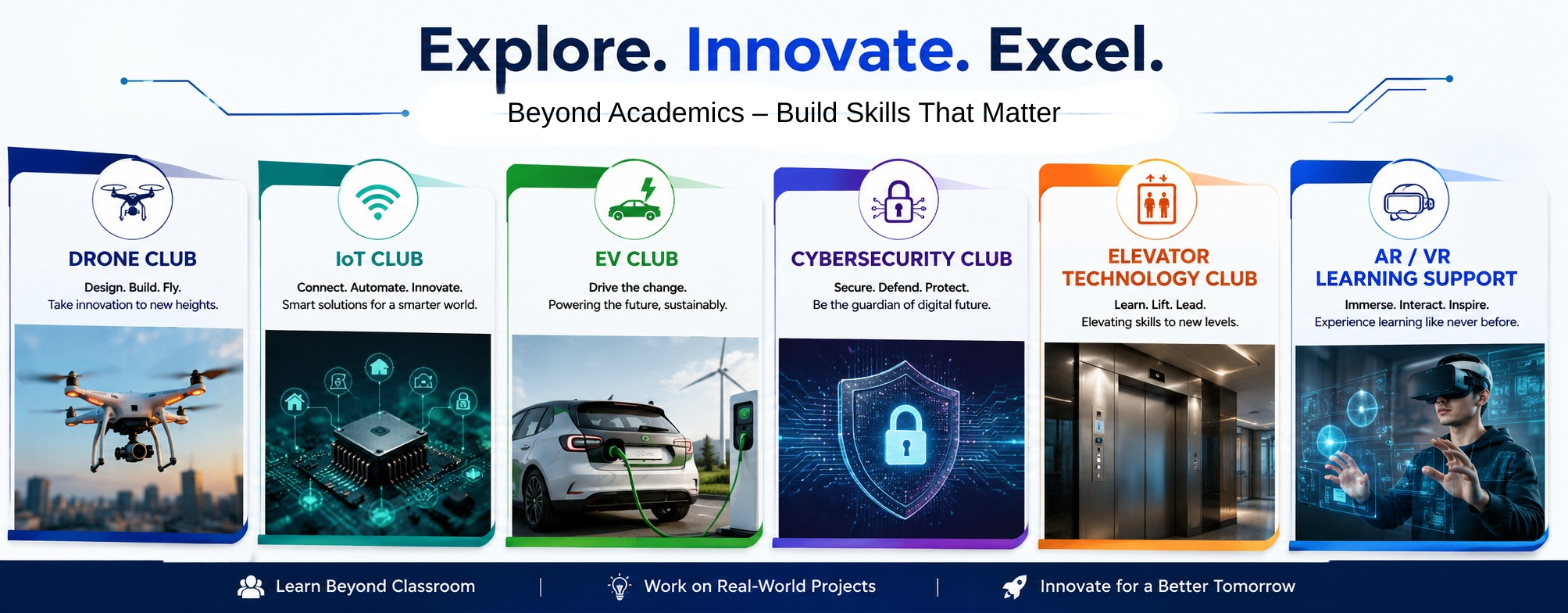 Explore. Innovate. Excel.

Beyond Academics – Build Skills That Matter

DRONE CLUB

Design. Build. Fly.
Take innovation to new heights.

IoT CLUB

Connect. Automate. Innovate.
Smart solutions for a smarter world.

EV CLUB

Drive the change.
Powering the future, sustainably.

CYBERSECURITY CLUB

Secure. Defend. Protect.
Be the guardian of digital future.

ELEVATOR TECHNOLOGY CLUB

Learn. Lift. Lead.
Elevating skills to new levels.

AR / VR LEARNING SUPPORT

Immerse. Interact. Inspire.
Experience learning like never before.

Learn Beyond Classroom | Work on Real-World Projects | Innovate for a Better Tomorrow